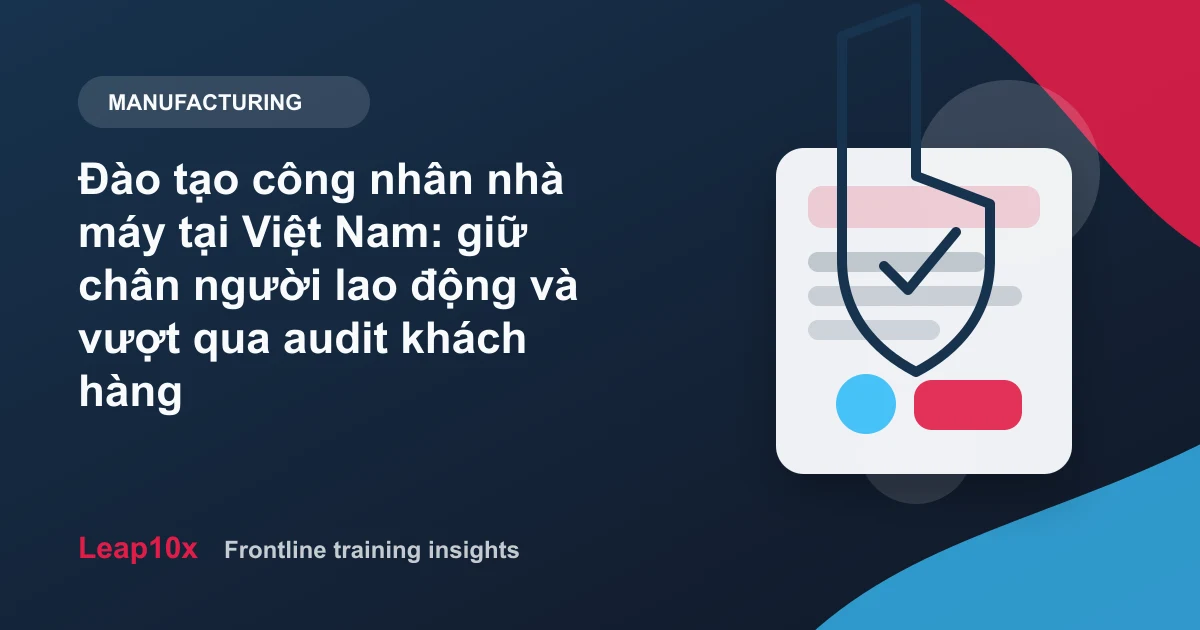 MANUFACTURING

Đào tạo công nhân nhà máy tại Việt Nam: giữ chân người lao động và vượt qua audit khách hàng

Leap10x Frontline training insights